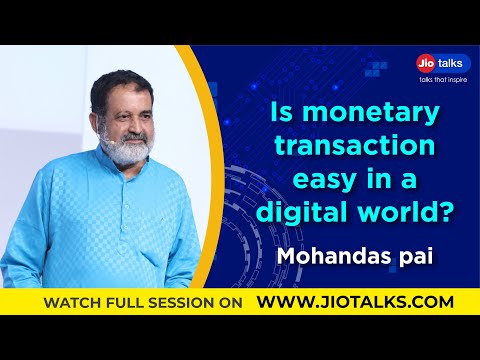 Jio talks
talks that inspire

Is monetary transaction easy in a digital world?

Mohandas pai

WATCH FULL SESSION ON WWW.JIOTALKS.COM